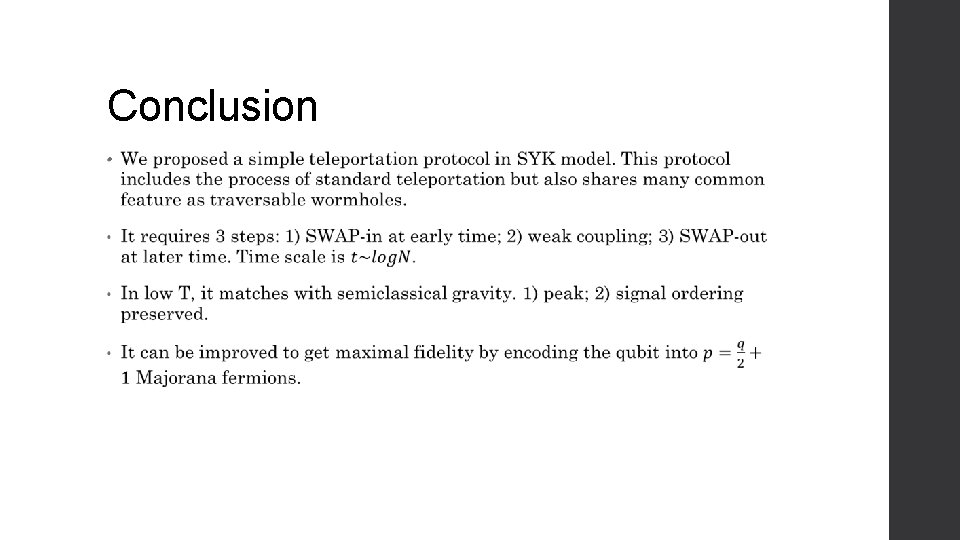 Conclusion

• We proposed a simple teleportation protocol in SYK model. This protocol includes the process of standard teleportation but also shares many common feature as traversable wormholes.

• It requires 3 steps: 1) SWAP-in at early time; 2) weak coupling; 3) SWAP-out at later time. Time scale is $t \sim logN$.

• In low T, it matches with semiclassical gravity. 1) peak; 2) signal ordering preserved.

• It can be improved to get maximal fidelity by encoding the qubit into $p = \frac{q}{2} + 1$ Majorana fermions.